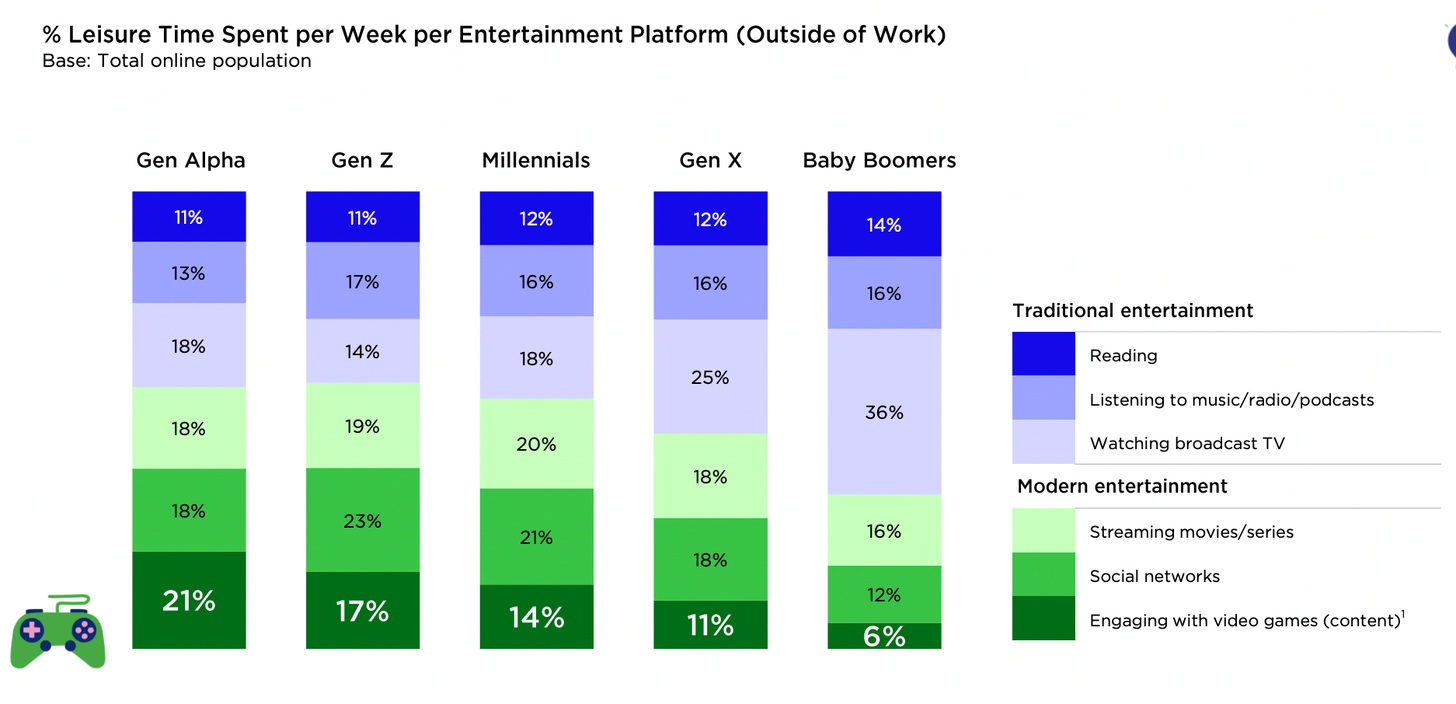 % Leisure Time Spent per Week per Entertainment Platform (Outside of Work)
Base: Total online population

Gen Alpha
11%
13%
18%
18%
18%
21%

Gen Z
11%
17%
14%
19%
23%
17%

Millennials
12%
16%
18%
20%
21%
14%

Gen X
12%
16%
25%
18%
18%
11%

Baby Boomers
14%
16%
36%
16%
12%
6%

Traditional entertainment
Reading
Listening to music/radio/podcasts
Watching broadcast TV

Modern entertainment
Streaming movies/series
Social networks
Engaging with video games (content)$^1$